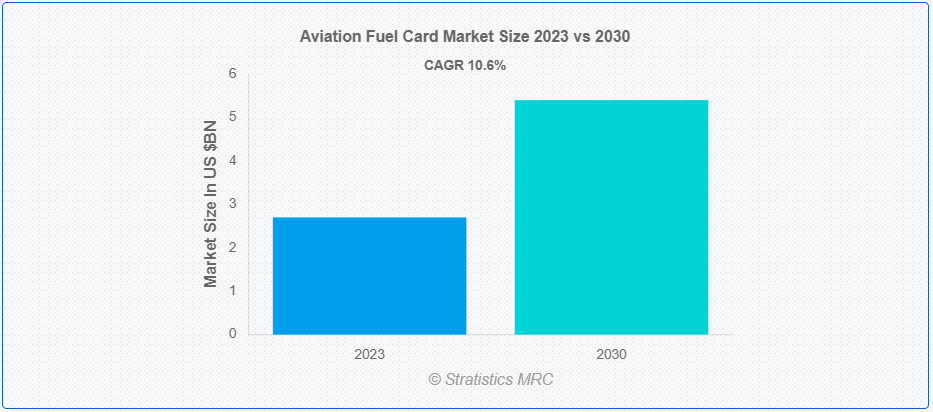 Aviation Fuel Card Market Size 2023 vs 2030

CAGR 10.6%

Market Size In US $BN

6
5
4
3
2
1
0

2023
2030

© Stratistics MRC